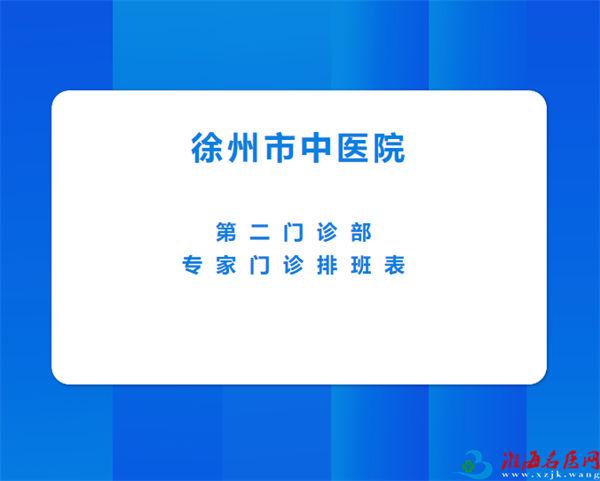 徐州市中医院

第二门诊部
专家门诊排班表

淮海名医网
www.xzjk.wang